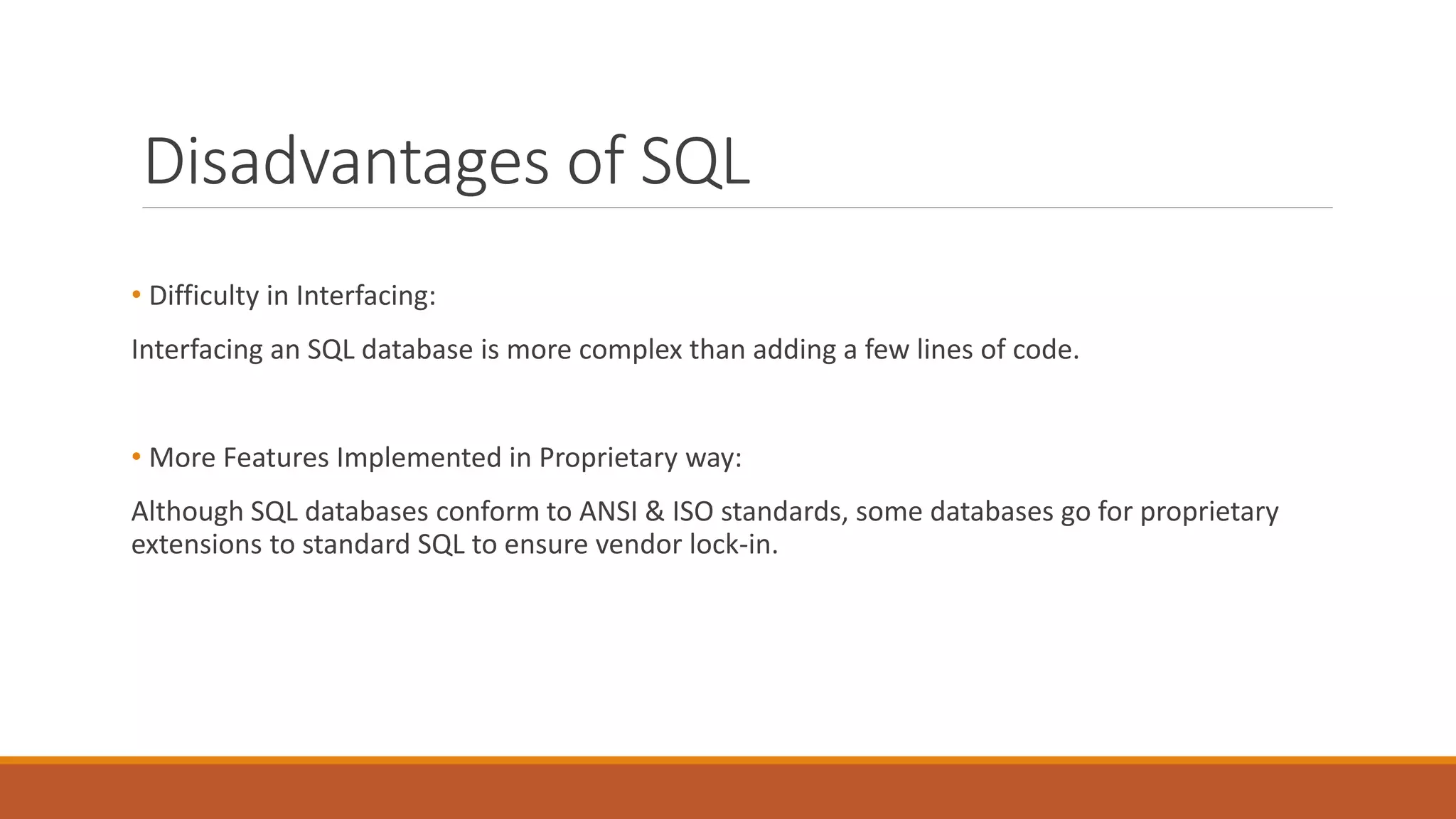 Disadvantages of SQL

• Difficulty in Interfacing:

Interfacing an SQL database is more complex than adding a few lines of code.

• More Features Implemented in Proprietary way:

Although SQL databases conform to ANSI & ISO standards, some databases go for proprietary extensions to standard SQL to ensure vendor lock-in.